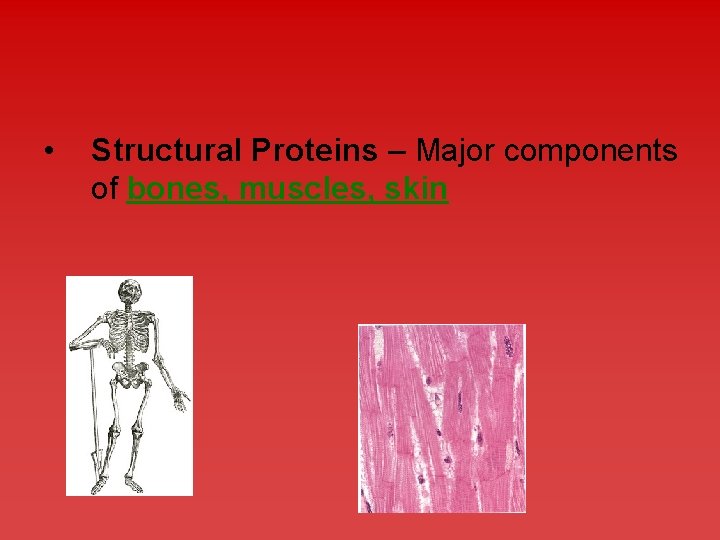 • Structural Proteins – Major components of bones, muscles, skin